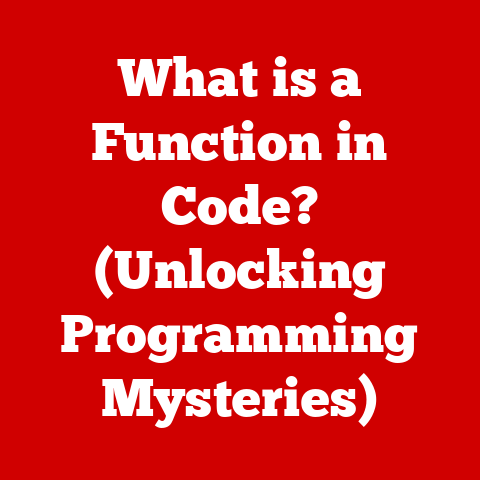 What is a Function in Code? (Unlocking Programming Mysteries)